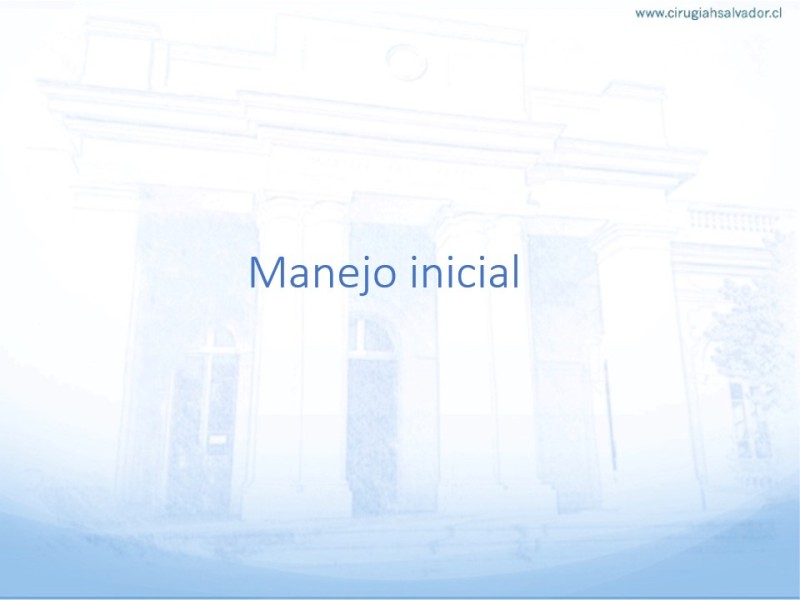 www.cirugiahsalvador.cl

Manejo inicial